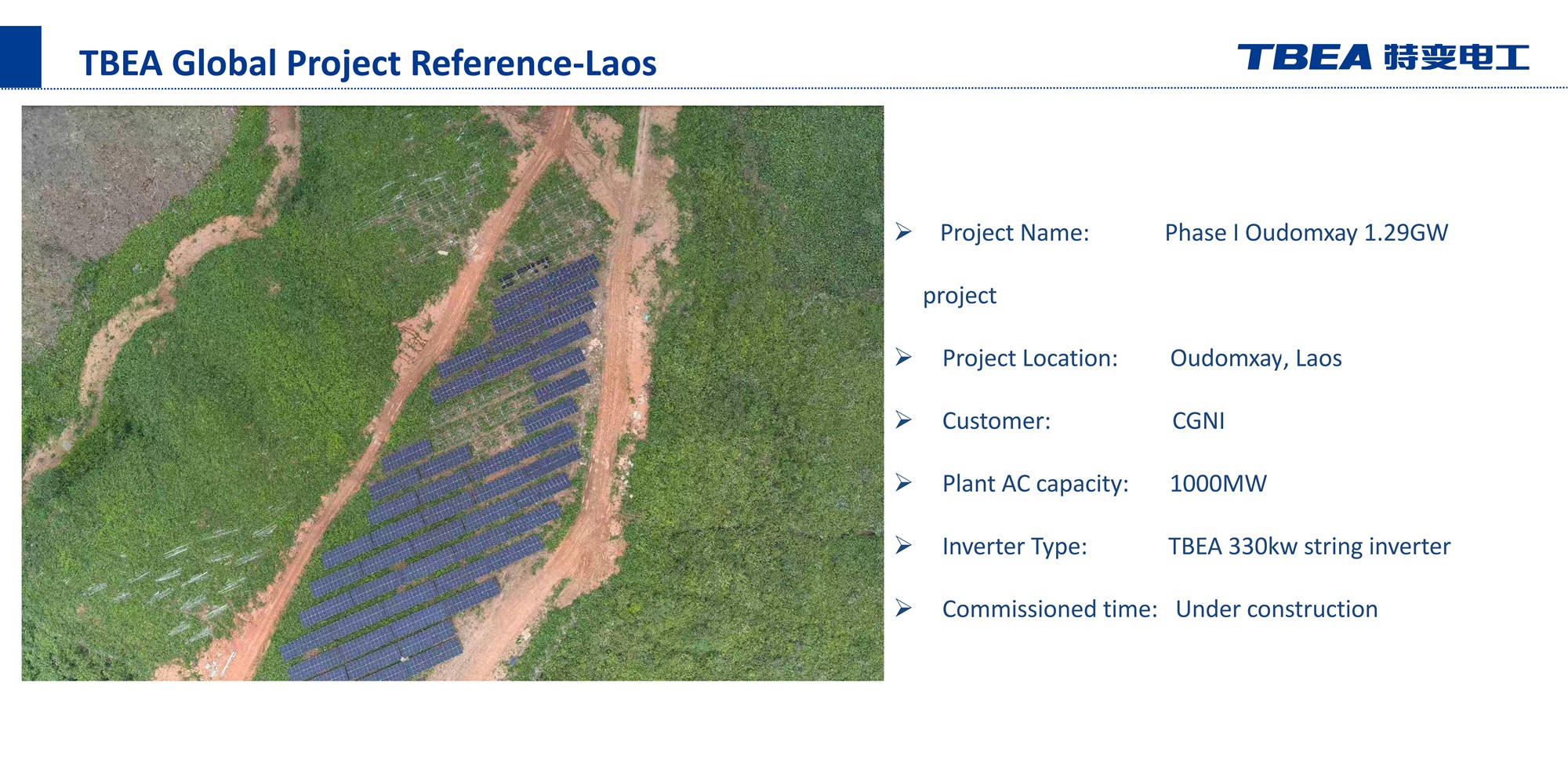 TBEA Global Project Reference-Laos

TBEA 特变电工

➢ Project Name: Phase I Oudomxay 1.29GW project

➢ Project Location: Oudomxay, Laos

➢ Customer: CGNI

➢ Plant AC capacity: 1000MW

➢ Inverter Type: TBEA 330kw string inverter

➢ Commissioned time: Under construction